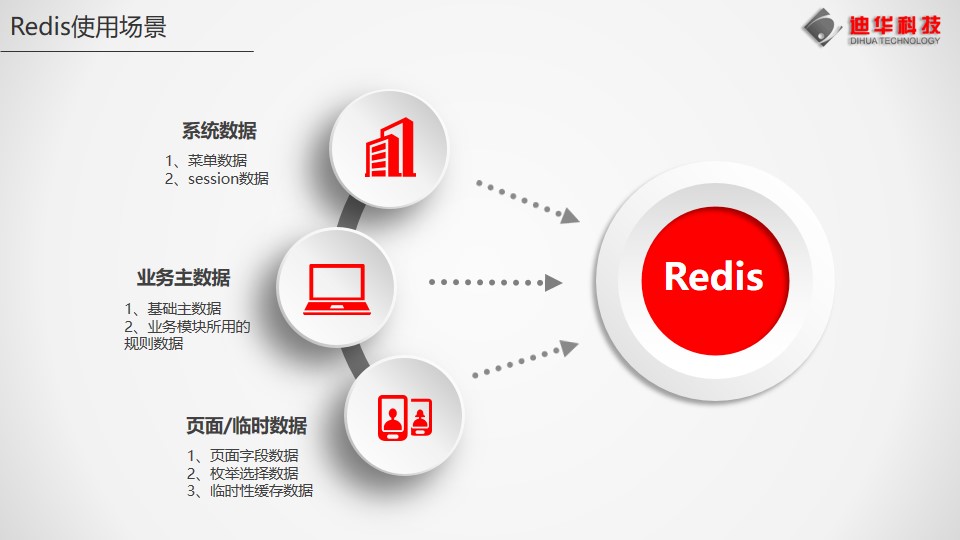 Redis使用场景

迪华科技
DIHUA TECHNOLOGY

系统数据
1、菜单数据
2、session数据

业务主数据
1、基础主数据
2、业务模块所用的规则数据

页面/临时数据
1、页面字段数据
2、枚举选择数据
3、临时性缓存数据

Redis